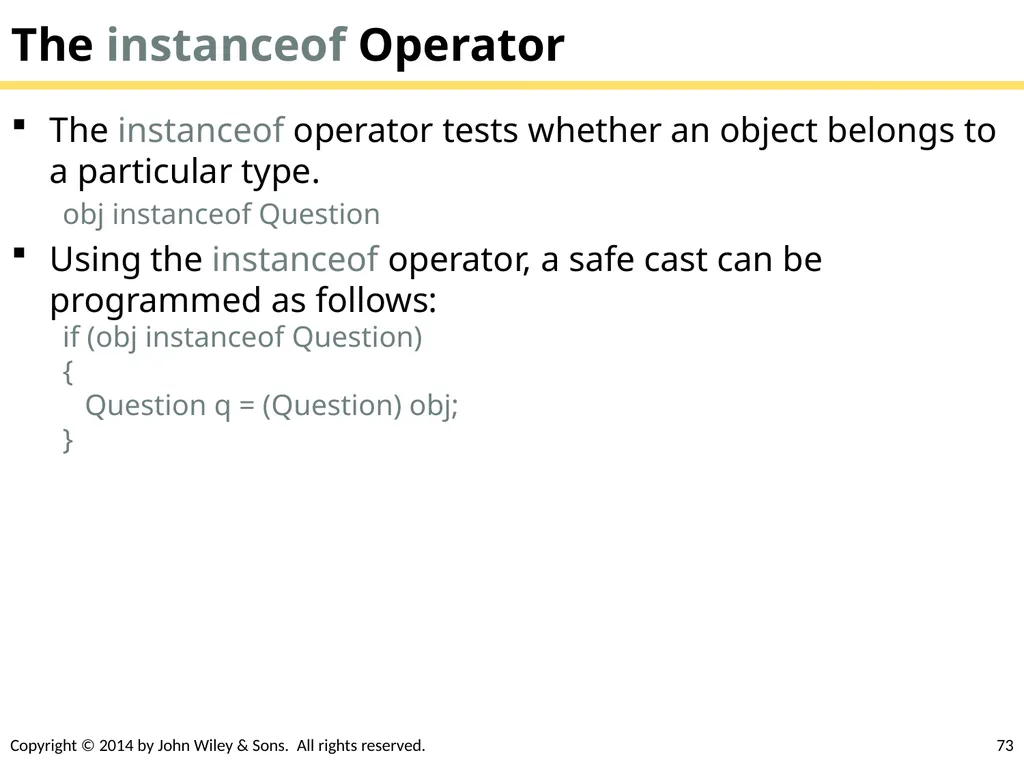 The instanceof Operator

▪ The instanceof operator tests whether an object belongs to a particular type.

obj instanceof Question

▪ Using the instanceof operator, a safe cast can be programmed as follows:

if (obj instanceof Question)
{
   Question q = (Question) obj;
}

Copyright © 2014 by John Wiley & Sons. All rights reserved.

73